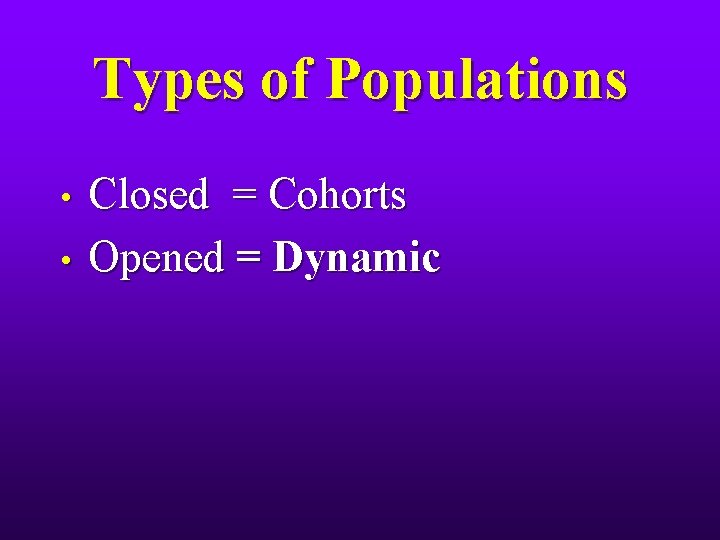 Types of Populations

• Closed = Cohorts
• Opened = Dynamic